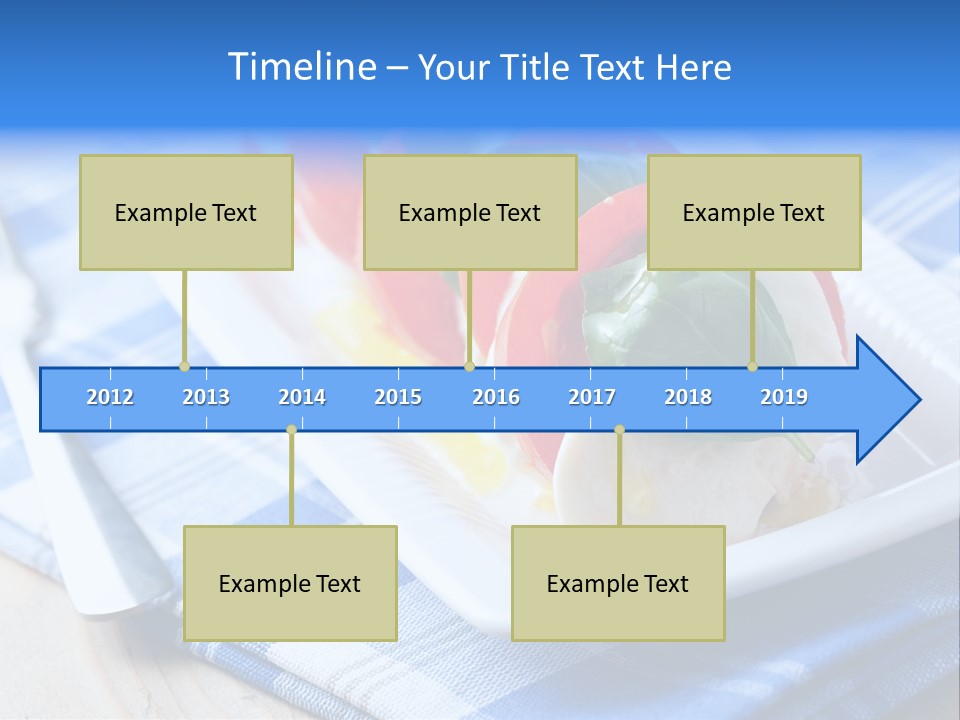 Timeline – Your Title Text Here

Example Text

Example Text

Example Text

2012 2013 2014 2015 2016 2017 2018 2019

Example Text

Example Text